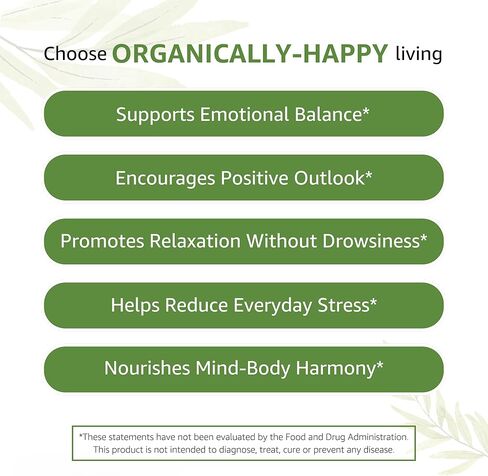 Choose ORGANICALLY-HAPPY living

Supports Emotional Balance*

Encourages Positive Outlook*

Promotes Relaxation Without Drowsiness*

Helps Reduce Everyday Stress*

Nourishes Mind-Body Harmony*

*These statements have not been evaluated by the Food and Drug Administration. This product is not intended to diagnose, treat, cure or prevent any disease.